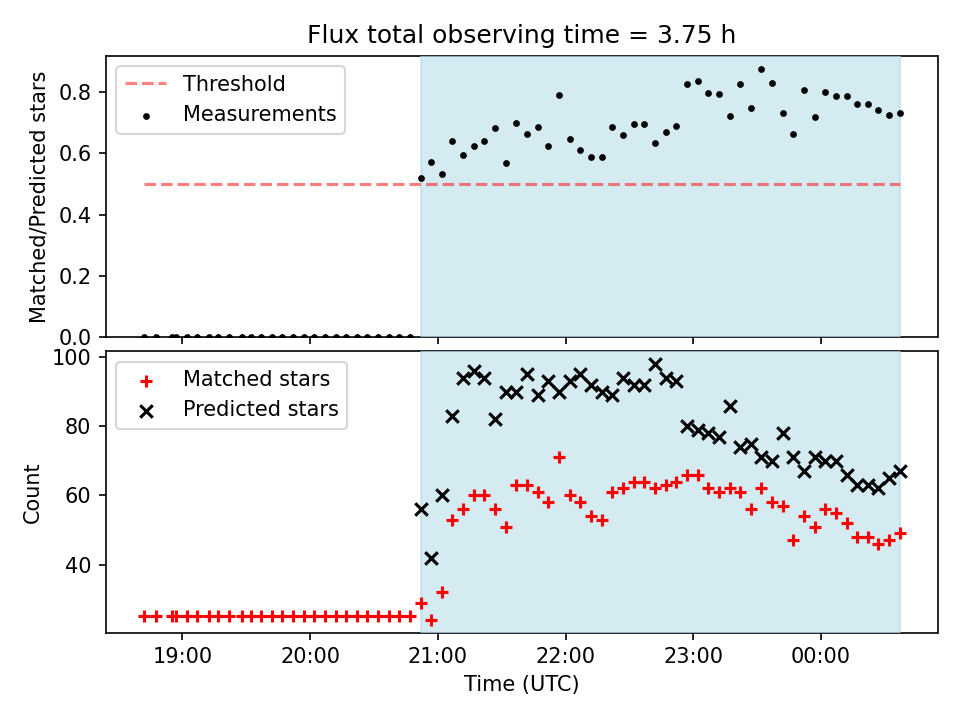 Flux total observing time = 3.75 h

Threshold
Measurements

Matched/Predicted stars

0.8
0.6
0.4
0.2
0.0

Matched stars
Predicted stars

Count

100
80
60
40

19:00
20:00
21:00
22:00
23:00
00:00

Time (UTC)